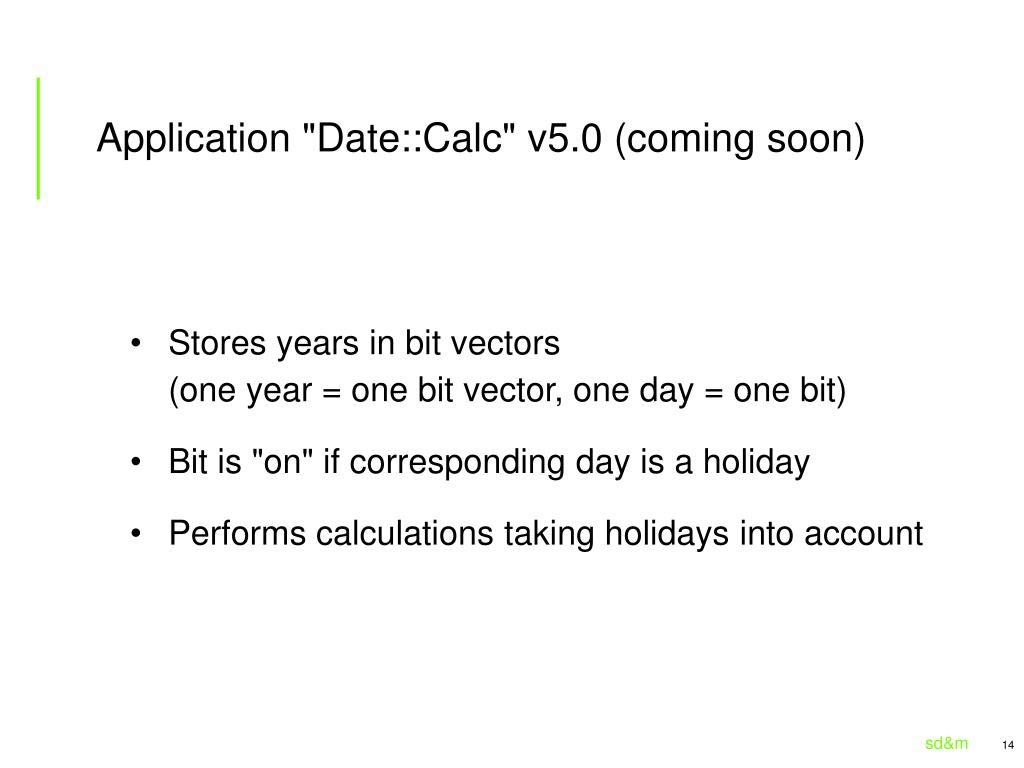 Application "Date::Calc" v5.0 (coming soon)

• Stores years in bit vectors
(one year = one bit vector, one day = one bit)

• Bit is "on" if corresponding day is a holiday

• Performs calculations taking holidays into account

sd&m 14